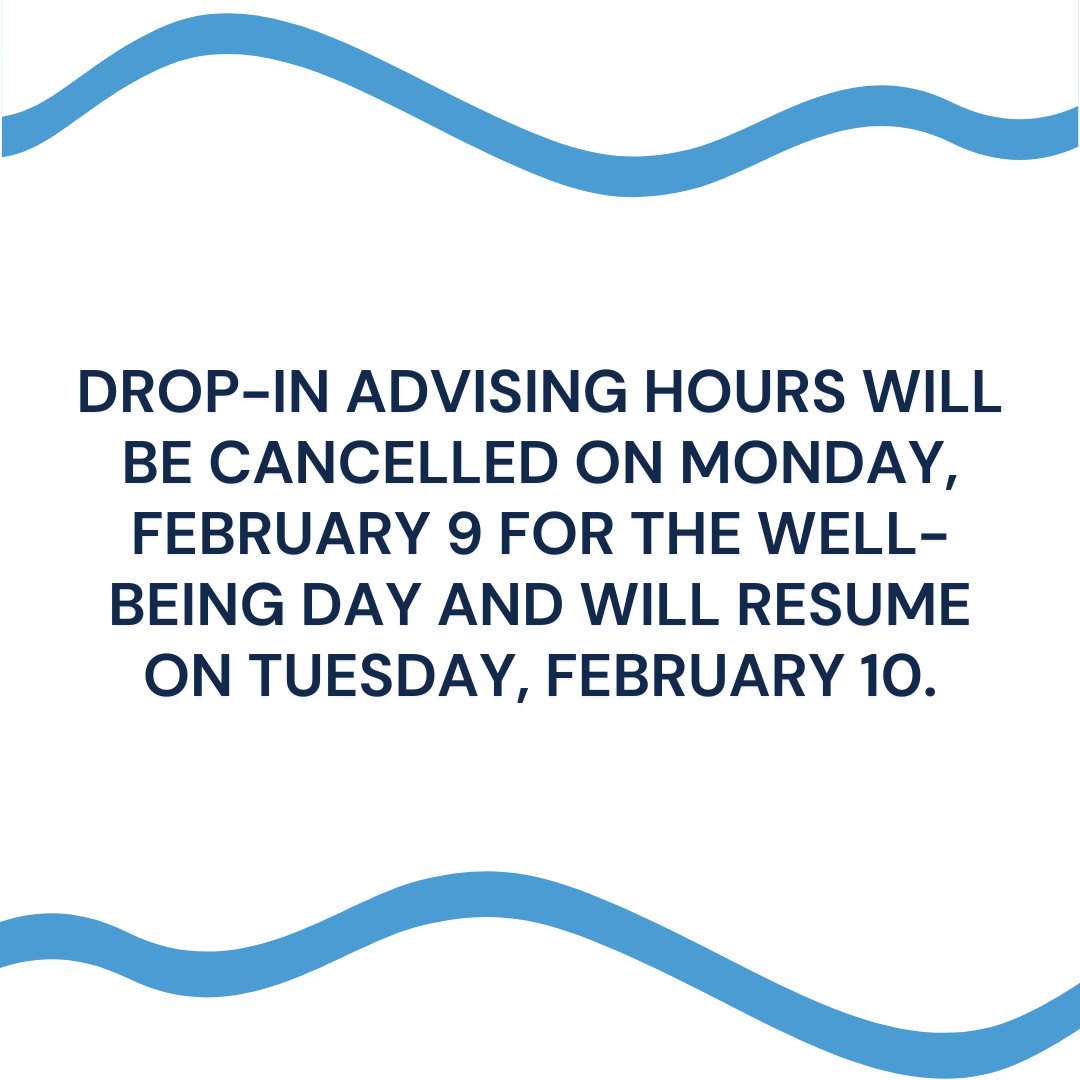 DROP-IN ADVISING HOURS WILL BE CANCELLED ON MONDAY, FEBRUARY 9 FOR THE WELL-BEING DAY AND WILL RESUME ON TUESDAY, FEBRUARY 10.